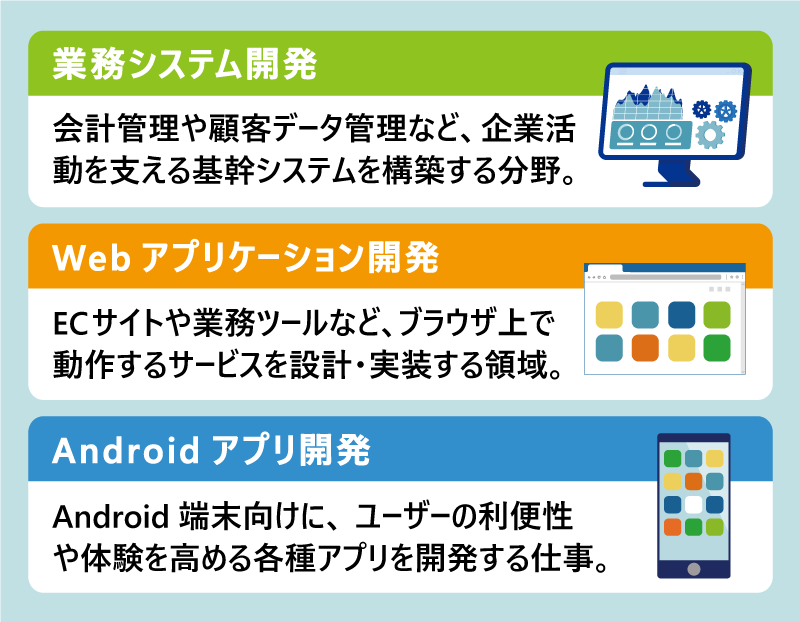 業務システム開発

会計管理や顧客データ管理など、企業活動を支える基幹システムを構築する分野。

Web アプリケーション開発

ECサイトや業務ツールなど、ブラウザ上で動作するサービスを設計・実装する領域。

Android アプリ開発

Android 端末向けに、ユーザーの利便性や体験を高める各種アプリを開発する仕事。